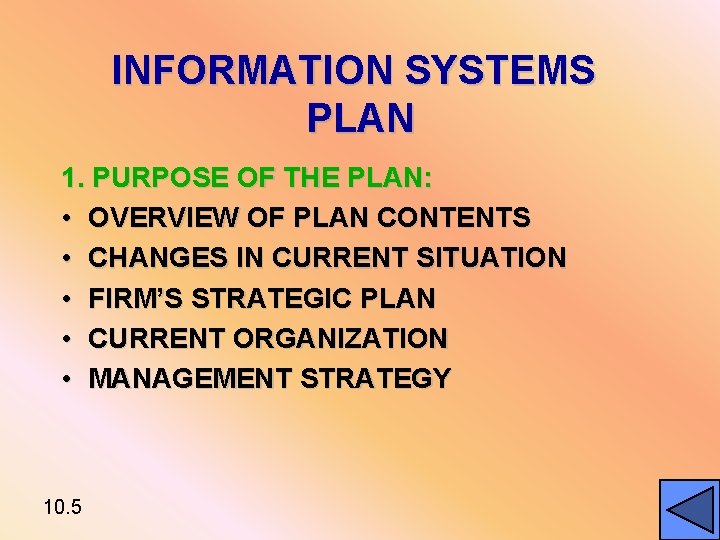 INFORMATION SYSTEMS PLAN

1. PURPOSE OF THE PLAN:

• OVERVIEW OF PLAN CONTENTS
• CHANGES IN CURRENT SITUATION
• FIRM'S STRATEGIC PLAN
• CURRENT ORGANIZATION
• MANAGEMENT STRATEGY

10.5